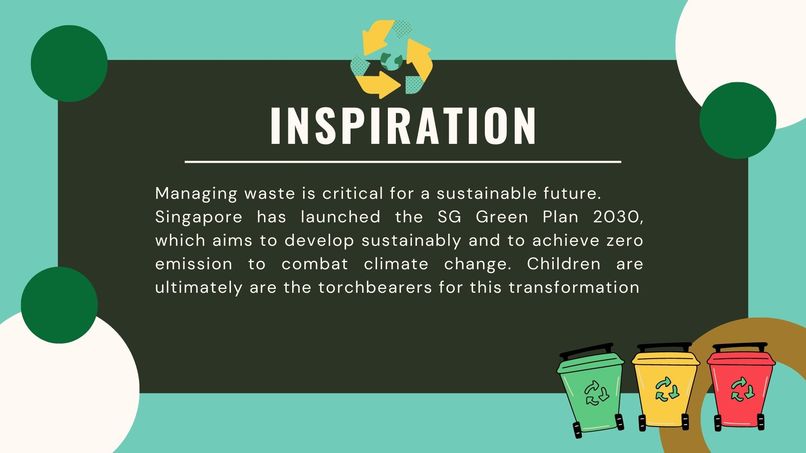 INSPIRATION

Managing waste is critical for a sustainable future. Singapore has launched the SG Green Plan 2030, which aims to develop sustainably and to achieve zero emission to combat climate change. Children are ultimately are the torchbearers for this transformation